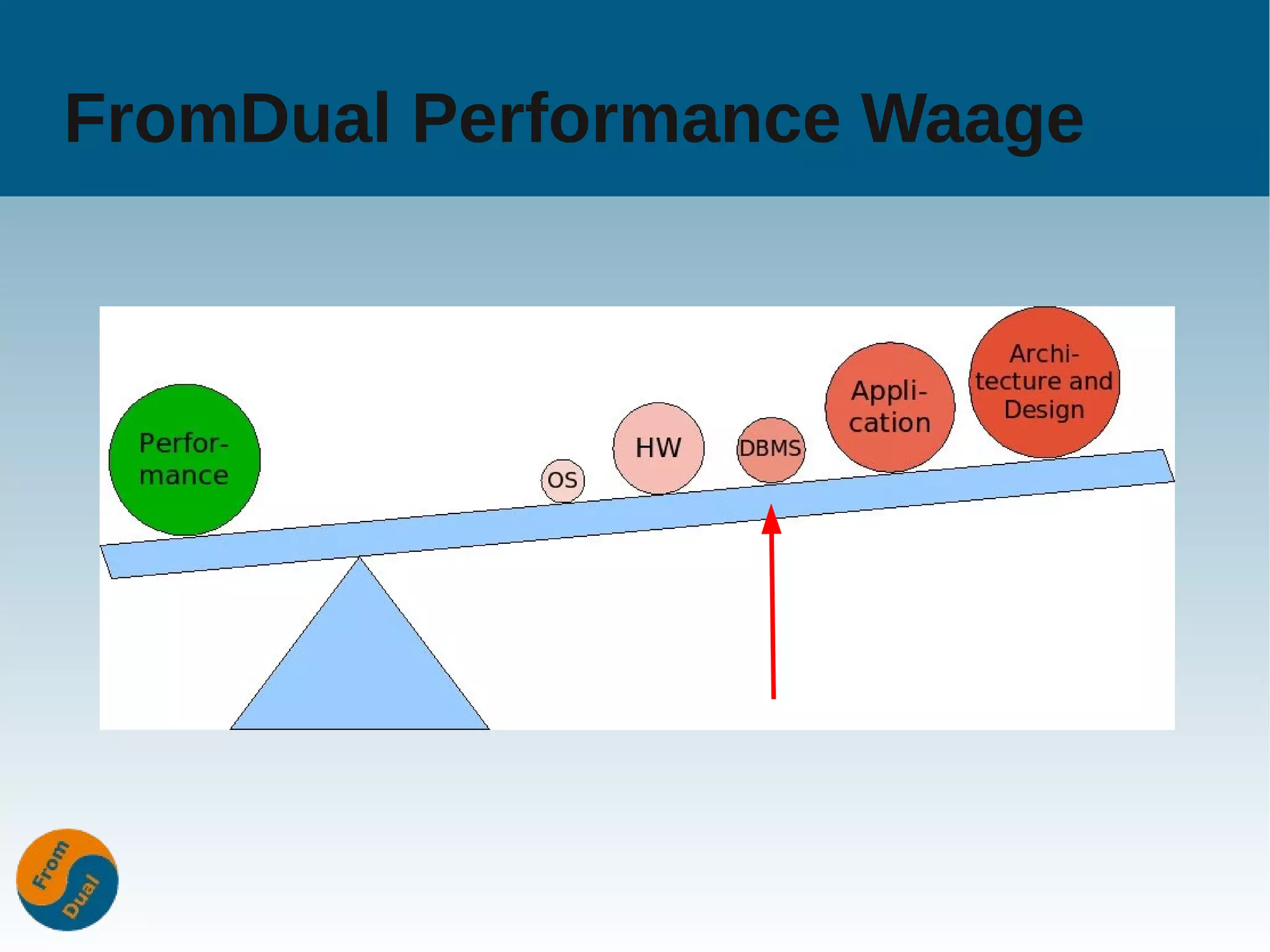 FromDual Performance Waage

Performance

OS

HW

DBMS

Application

Architecture and Design

From Dual